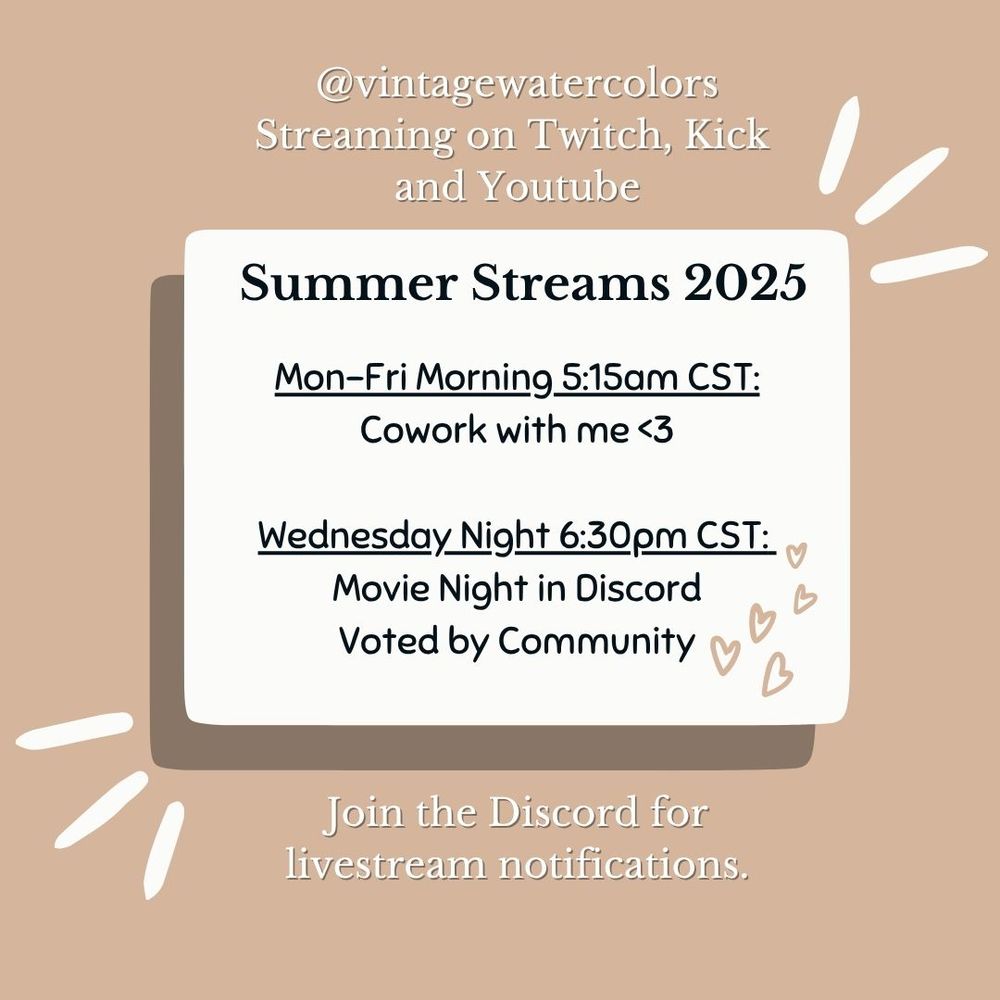 @vintagewatercolors
Streaming on Twitch, Kick and Youtube

Summer Streams 2025

Mon-Fri Morning 5:15am CST:
Cowork with me <3

Wednesday Night 6:30pm CST:
Movie Night in Discord
Voted by Community

Join the Discord for livestream notifications.